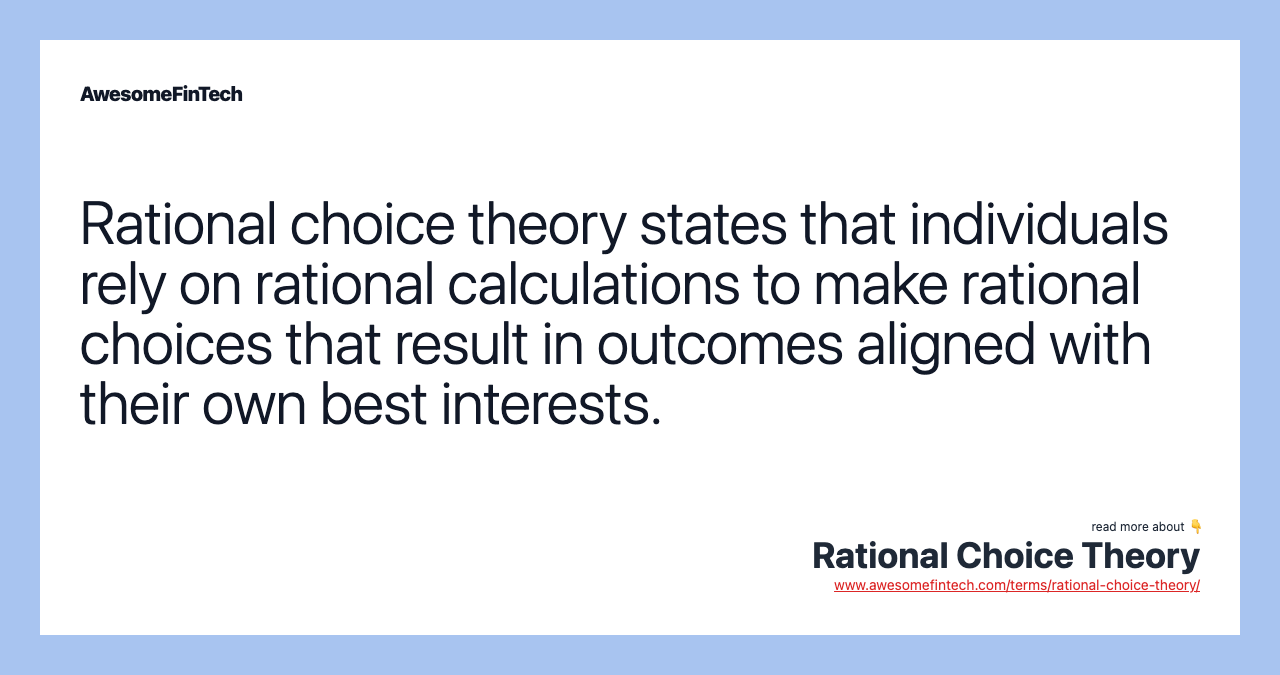 AwesomeFinTech

Rational choice theory states that individuals rely on rational calculations to make rational choices that result in outcomes aligned with their own best interests.

read more about 👇

Rational Choice Theory

www.awesomefintech.com/terms/rational-choice-theory/